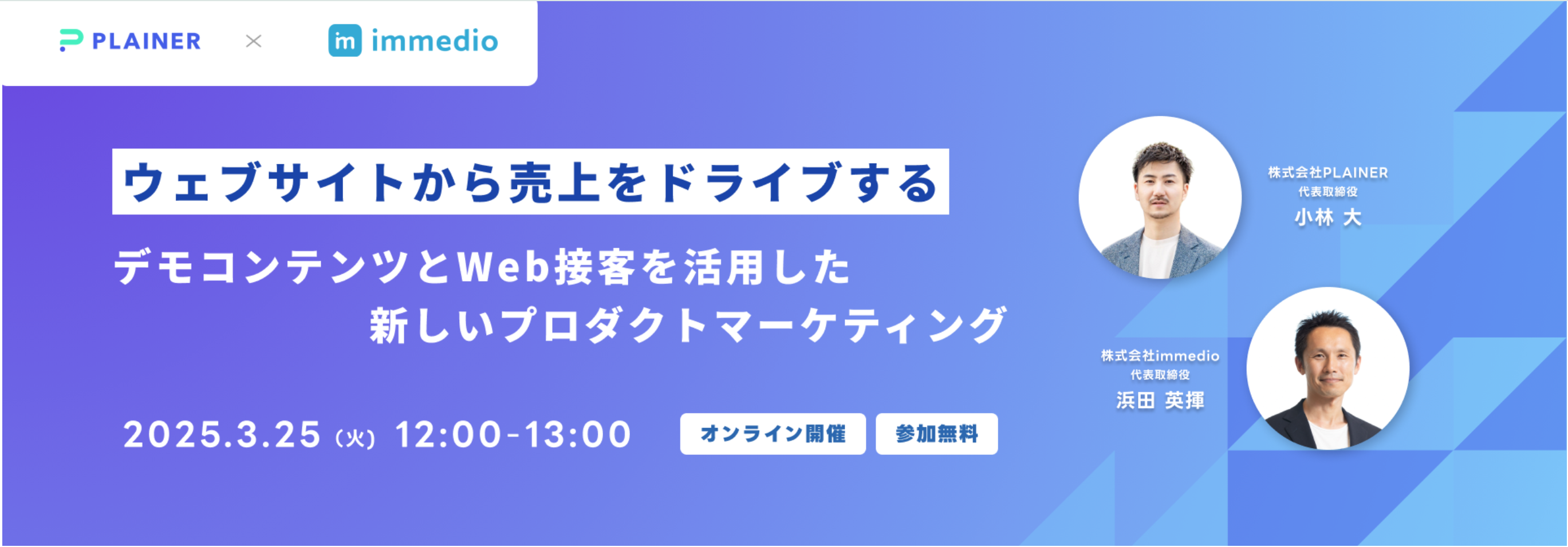 PLAINER × immedio

ウェブサイトから売上をドライブする

デモコンテンツとWeb接客を活用した
新しいプロダクトマーケティング

2025.3.25 (火) 12:00-13:00

オンライン開催

参加無料

株式会社PLAINER
代表取締役
小林 大

株式会社immedio
代表取締役
浜田 英揮